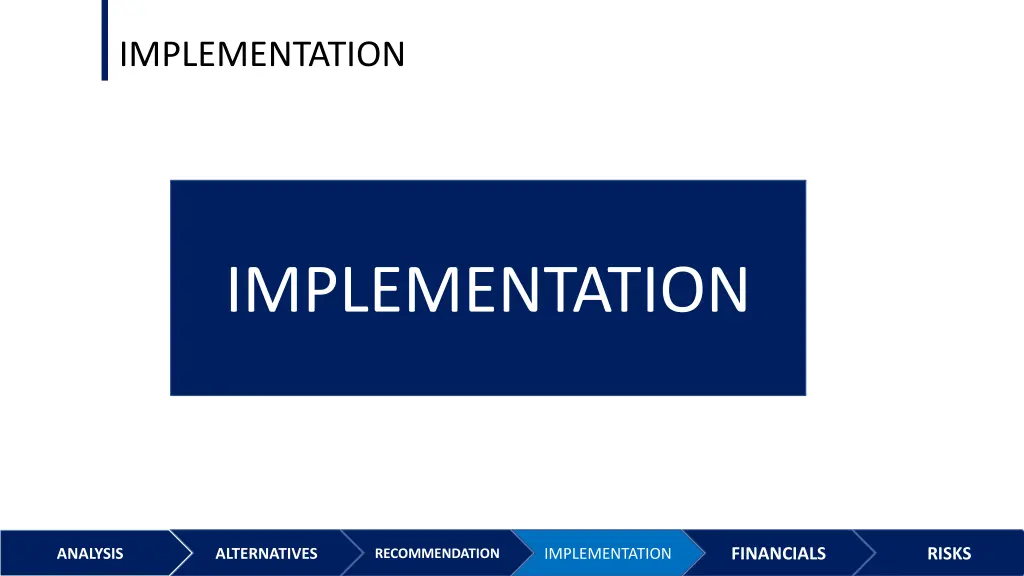 IMPLEMENTATION

IMPLEMENTATION

ANALYSIS ALTERNATIVES RECOMMENDATION IMPLEMENTATION FINANCIALS RISKS